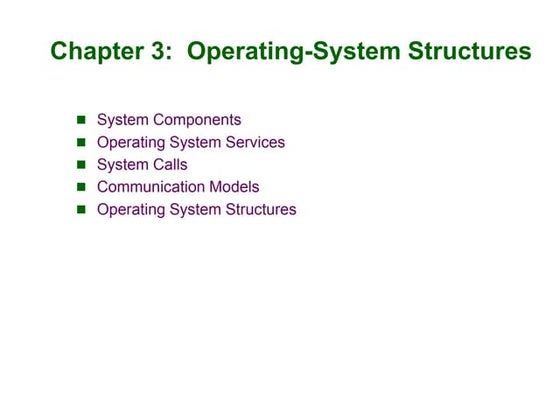 Chapter 3:  Operating-System Structures

- System Components
- Operating System Services
- System Calls
- Communication Models
- Operating System Structures